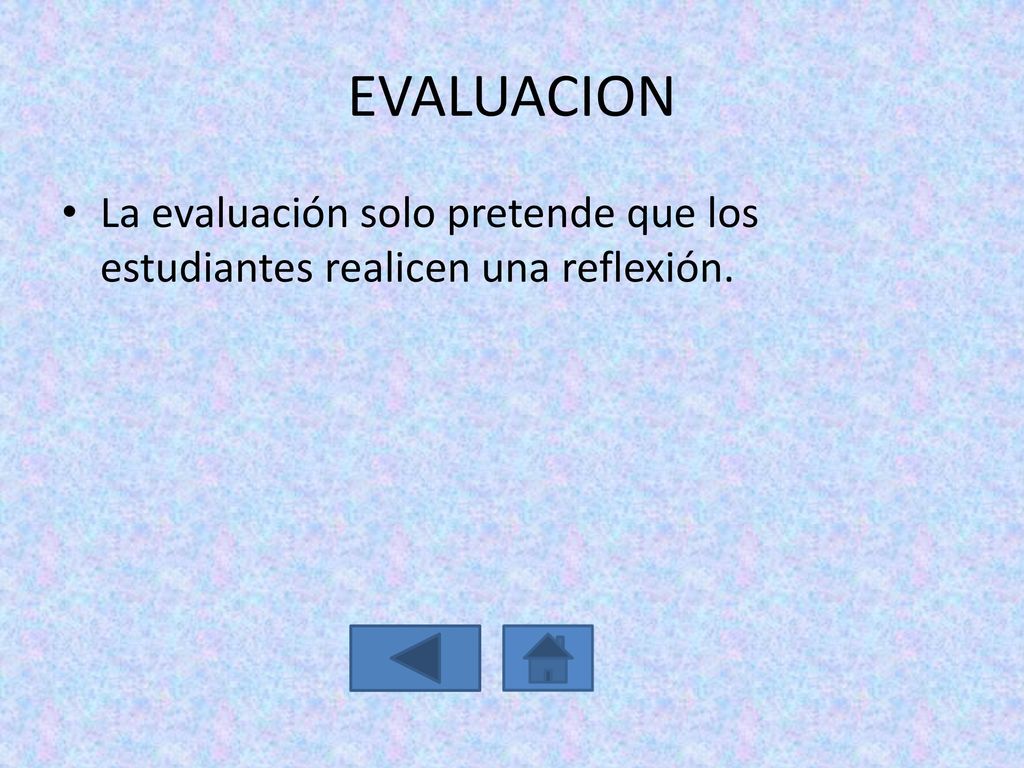 EVALUACION

• La evaluación solo pretende que los estudiantes realicen una reflexión.